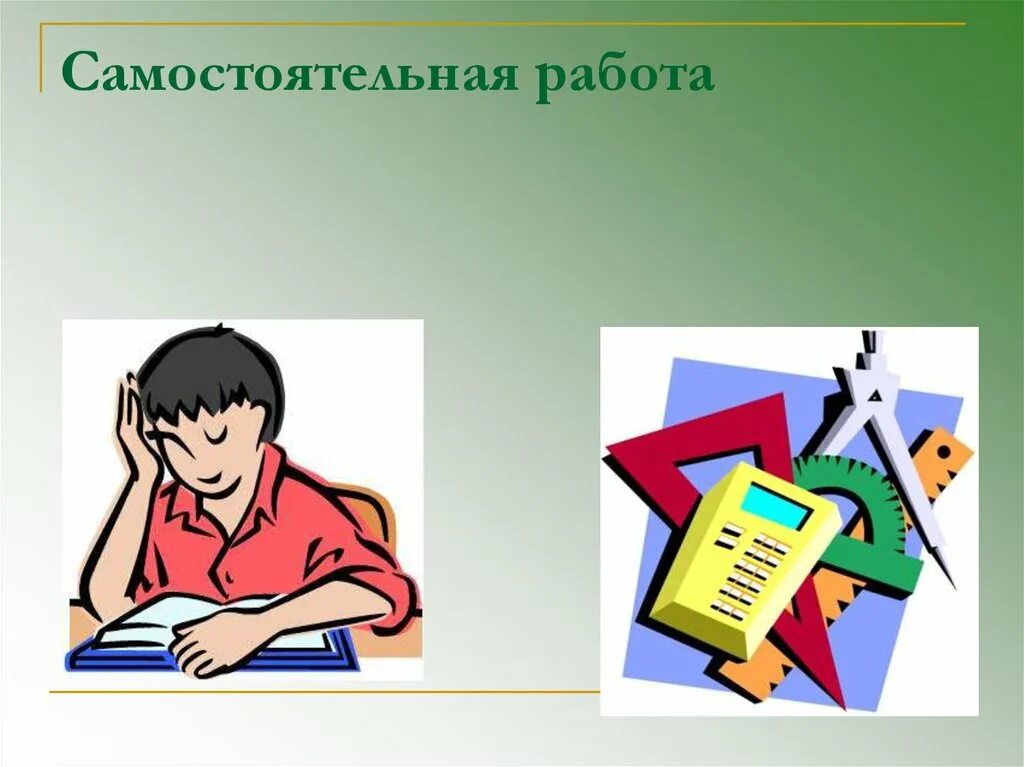 Самостоятельная работа